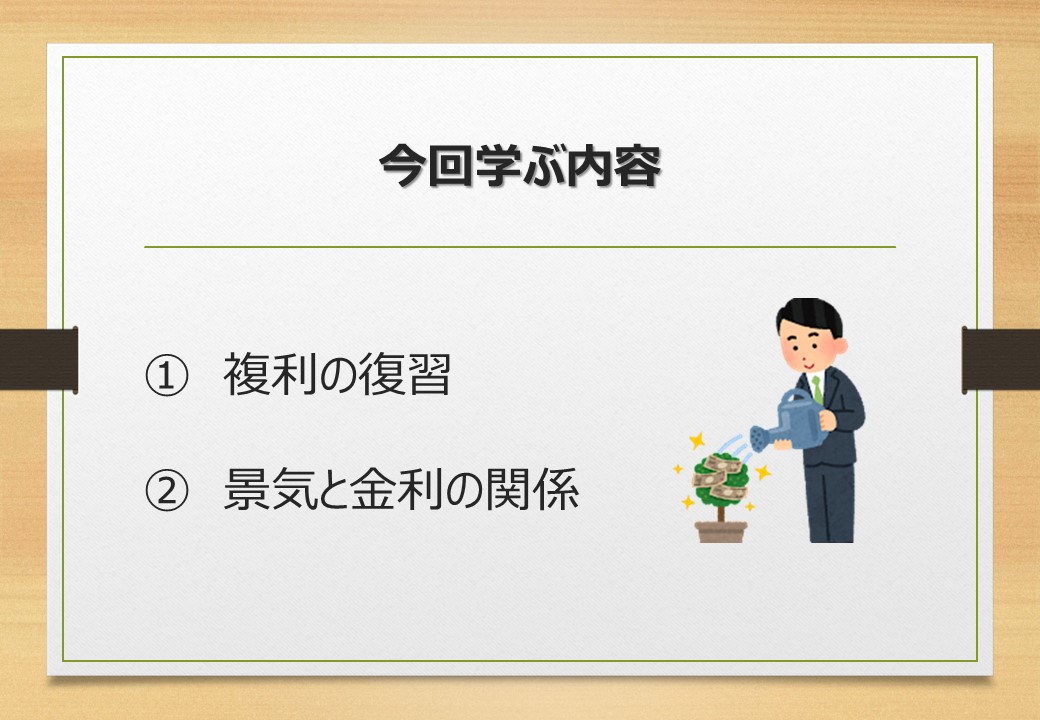 今回学ぶ内容

① 複利の復習

② 景気と金利の関係